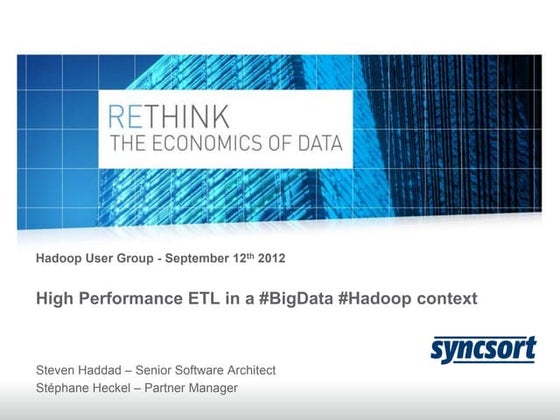 RETHINK
THE ECONOMICS OF DATA

Hadoop User Group - September 12$^{th}$ 2012

High Performance ETL in a #BigData #Hadoop context

syncsort

Steven Haddad – Senior Software Architect
Stéphane Heckel – Partner Manager